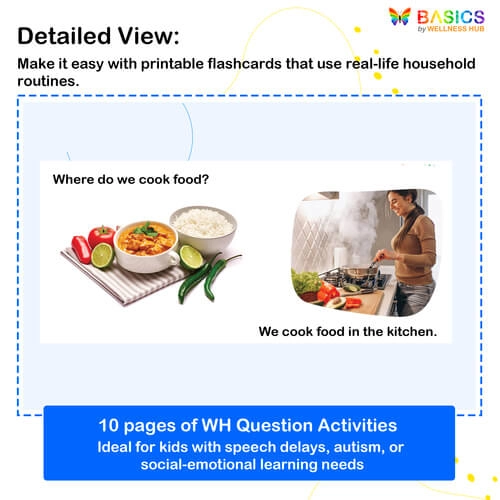 BASICS
by WELLNESS HUB

Detailed View:

Make it easy with printable flashcards that use real-life household routines.

Where do we cook food?

We cook food in the kitchen.

10 pages of WH Question Activities
Ideal for kids with speech delays, autism, or social-emotional learning needs